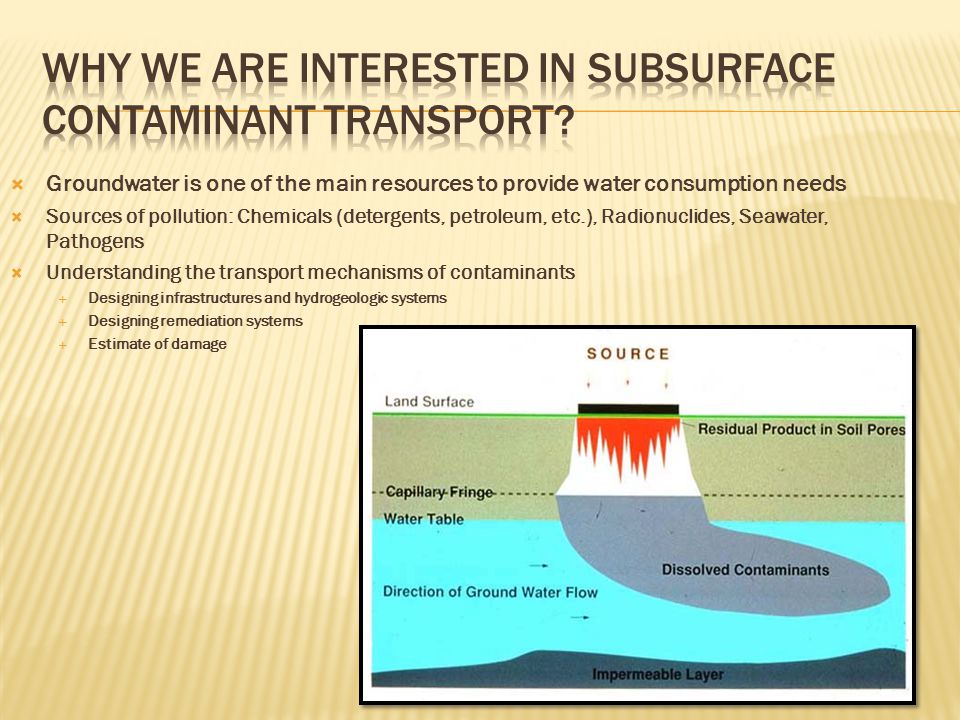 WHY WE ARE INTERESTED IN SUBSURFACE CONTAMINANT TRANSPORT?

Groundwater is one of the main resources to provide water consumption needs

Sources of pollution: Chemicals (detergents, petroleum, etc.), Radionuclides, Seawater, Pathogens

Understanding the transport mechanisms of contaminants

Designing infrastructures and hydrogeologic systems

Designing remediation systems

Estimate of damage

SOURCE

Land Surface

Residual Product in Soil Pores

Capillary Fringe

Water Table

Dissolved Contaminants

Direction of Ground Water Flow

Impermeable Layer